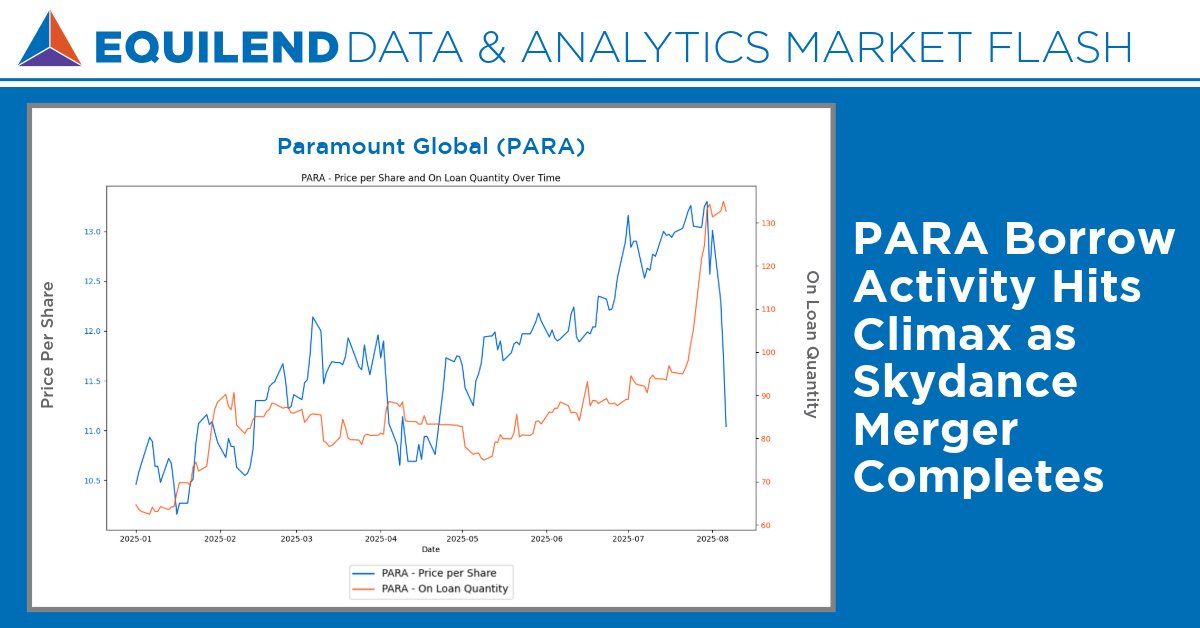 EQUILEND DATA & ANALYTICS MARKET FLASH

Paramount Global (PARA)

PARA - Price per Share and On Loan Quantity Over Time

Price Per Share

13.0
12.5
12.0
11.5
11.0
10.5

On Loan Quantity

130
120
110
100
90
80
70
60

2025-01 2025-02 2025-03 2025-04 2025-05 2025-06 2025-07 2025-08

Date

PARA - Price per Share
PARA - On Loan Quantity

PARA Borrow Activity Hits Climax as Skydance Merger Completes